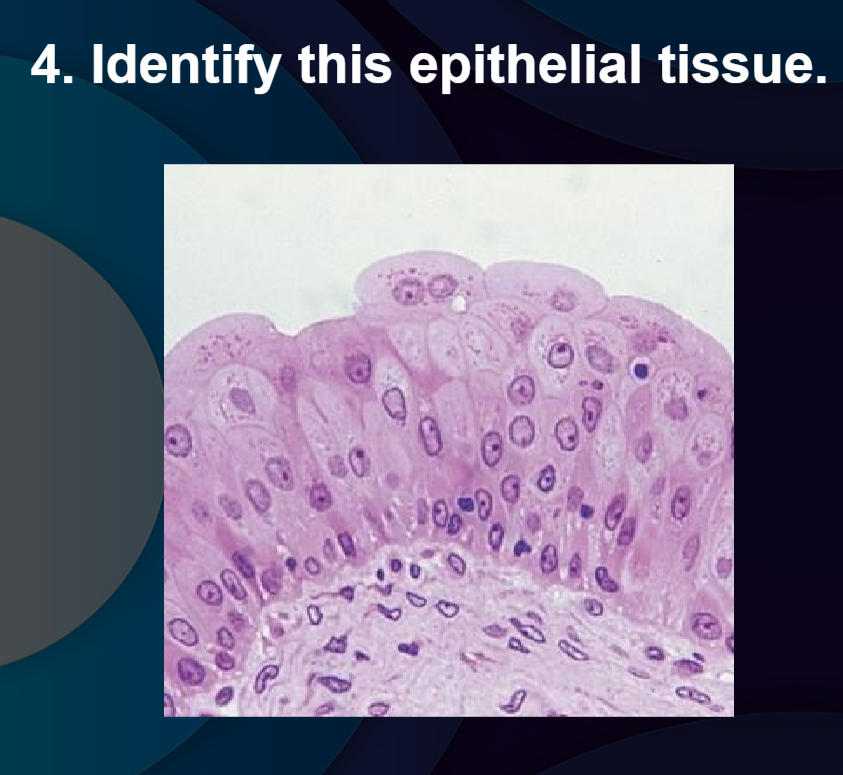 4. Identify this epithelial tissue.